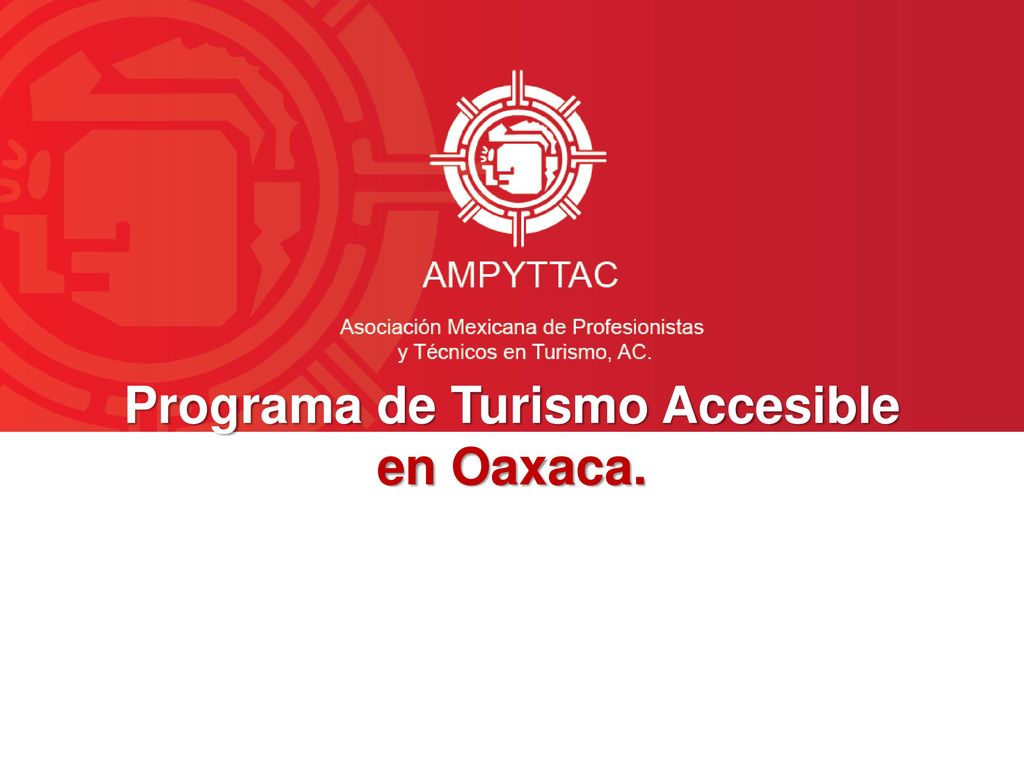 AMPYTTAC

Asociación Mexicana de Profesionistas y Técnicos en Turismo, AC.

Programa de Turismo Accesible en Oaxaca.